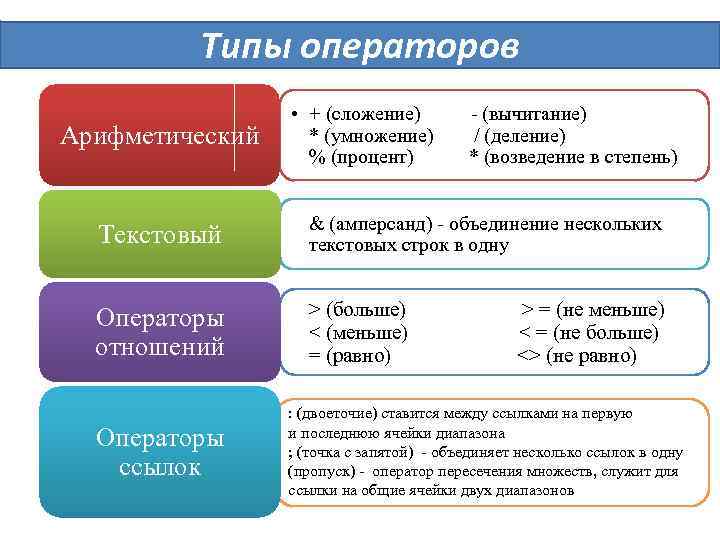 Типы операторов

Арифметический

• + (сложение) - (вычитание)
* (умножение) / (деление)
% (процент) * (возведение в степень)

Текстовый

& (амперсанд) - объединение нескольких текстовых строк в одну

Операторы отношений

> (больше) > = (не меньше)
< (меньше) < = (не больше)
= (равно) <> (не равно)

Операторы ссылок

: (двоеточие) ставится между ссылками на первую и последнюю ячейки диапазона
; (точка с запятой) - объединяет несколько ссылок в одну
(пропуск) - оператор пересечения множеств, служит для ссылки на общие ячейки двух диапазонов